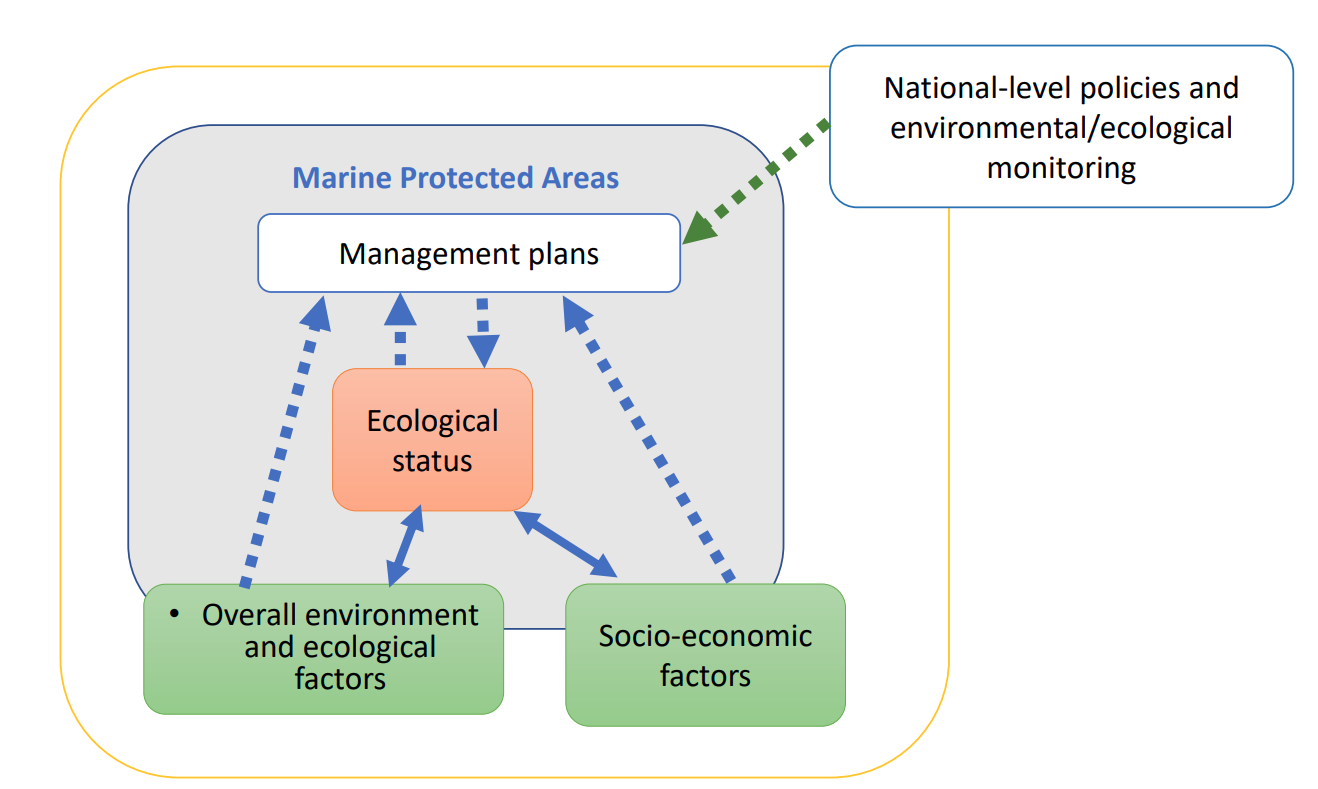 National-level policies and environmental/ecological monitoring

Marine Protected Areas

Management plans

Ecological status

• Overall environment and ecological factors

Socio-economic factors